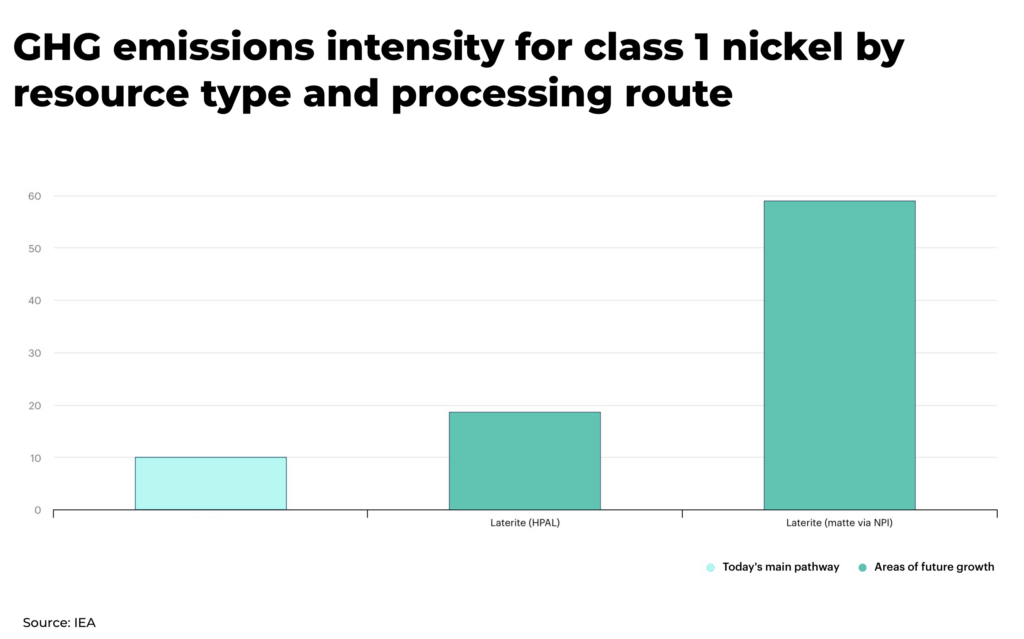 GHG emissions intensity for class 1 nickel by resource type and processing route

60
50
40
30
20
10
0

Laterite (HPAL)
Laterite (matte via NPI)

Today's main pathway
Areas of future growth

Source: IEA